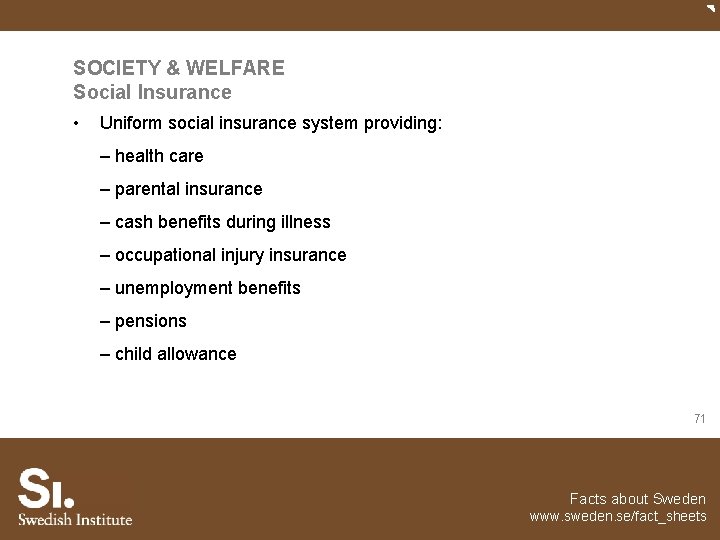 SOCIETY & WELFARE
Social Insurance

• Uniform social insurance system providing:

– health care

– parental insurance

– cash benefits during illness

– occupational injury insurance

– unemployment benefits

– pensions

– child allowance

71

SI.
Swedish Institute

Facts about Sweden
www.sweden.se/fact_sheets